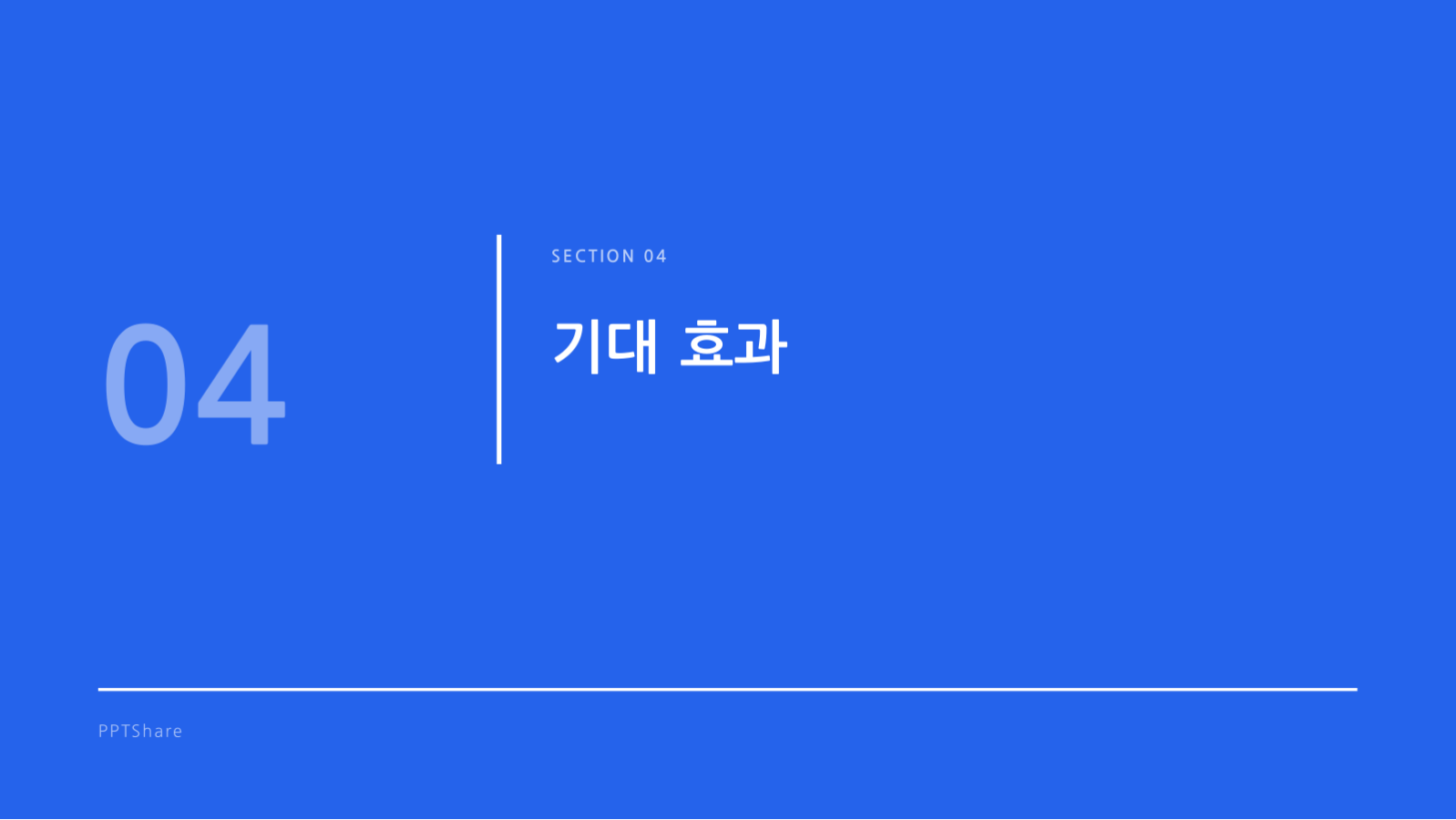 04

SECTION 04

기대 효과

PPTShare